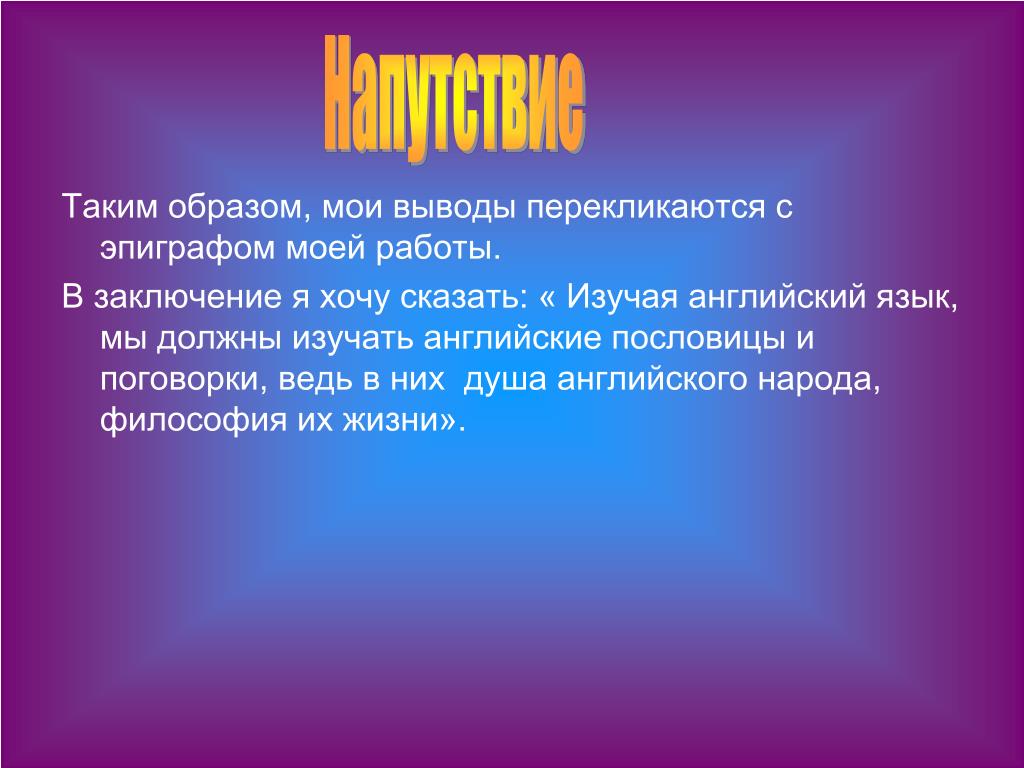 Напутствие

Таким образом, мои выводы перекликаются с эпиграфом моей работы.

В заключение я хочу сказать: « Изучая английский язык, мы должны изучать английские пословицы и поговорки, ведь в них душа английского народа, философия их жизни».